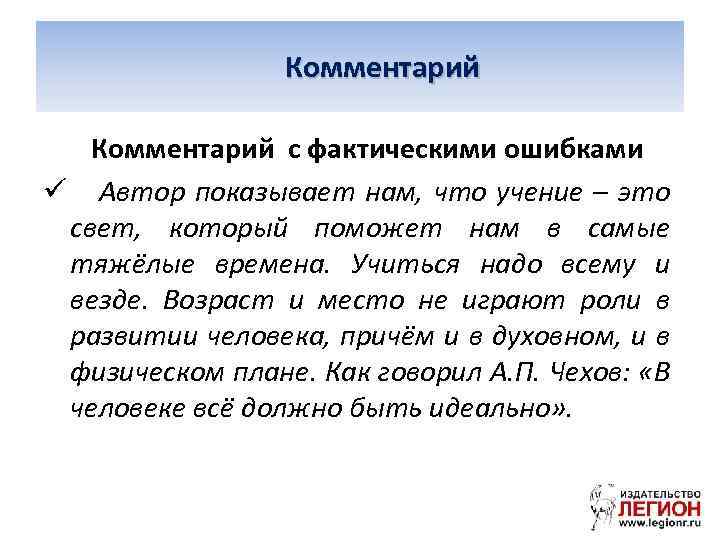 Комментарий

Комментарий с фактическими ошибками

✓ Автор показывает нам, что учение – это свет, который поможет нам в самые тяжёлые времена. Учиться надо всему и везде. Возраст и место не играют роли в развитии человека, причём и в духовном, и в физическом плане. Как говорил А.П. Чехов: «В человеке всё должно быть идеально».

ИЗДАТЕЛЬСТВО
ЛЕГИОН
www.legionr.ru